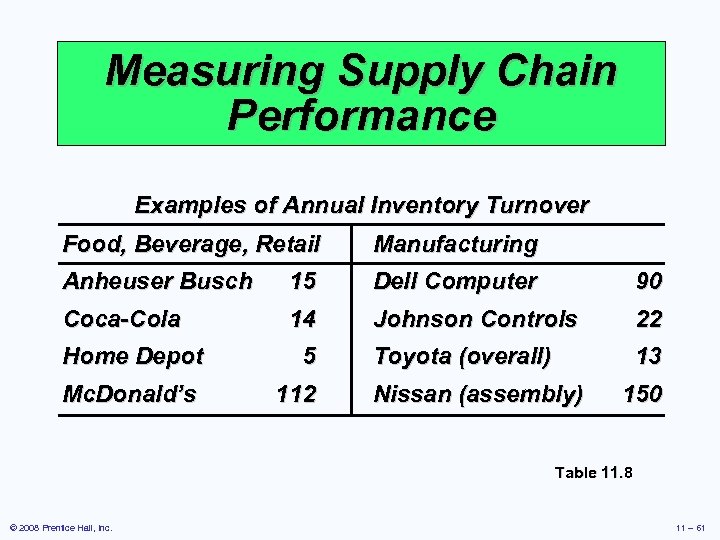 Measuring Supply Chain Performance

Examples of Annual Inventory Turnover

| Food, Beverage, Retail | | Manufacturing | |
|---|---|---|---|
| Anheuser Busch | 15 | Dell Computer | 90 |
| Coca-Cola | 14 | Johnson Controls | 22 |
| Home Depot | 5 | Toyota (overall) | 13 |
| McDonald's | 112 | Nissan (assembly) | 150 |

Table 11.8

© 2008 Prentice Hall, Inc.

11 – 61